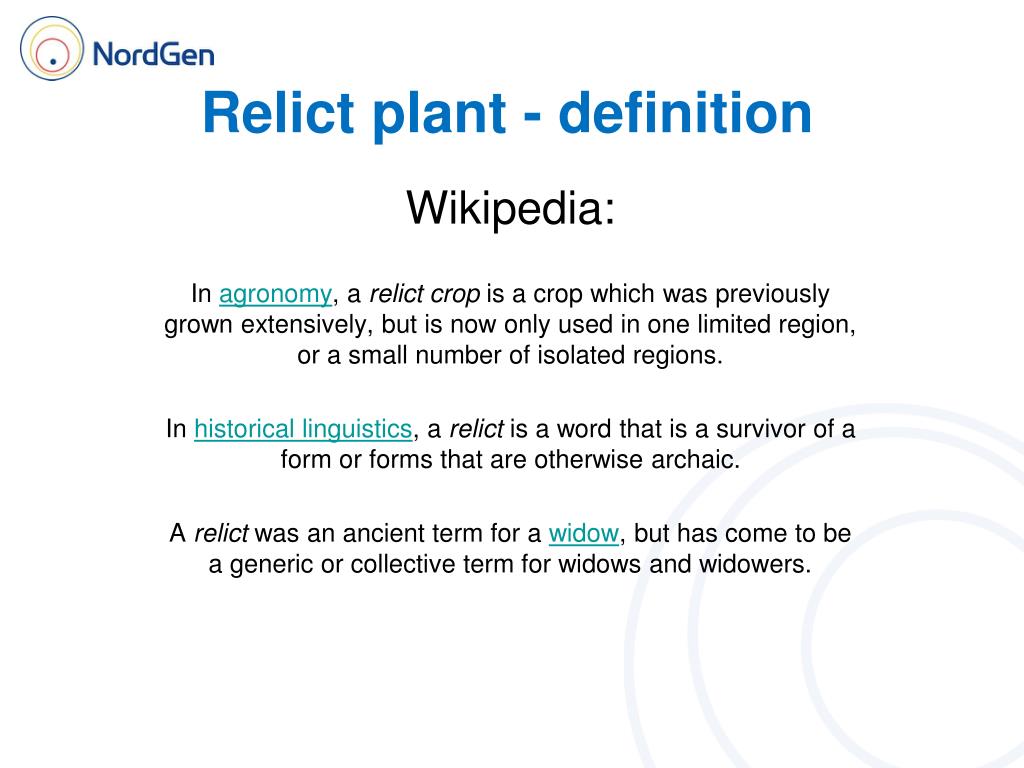 NordGen

Relict plant - definition

Wikipedia:

In agronomy, a relict crop is a crop which was previously grown extensively, but is now only used in one limited region, or a small number of isolated regions.

In historical linguistics, a relict is a word that is a survivor of a form or forms that are otherwise archaic.

A relict was an ancient term for a widow, but has come to be a generic or collective term for widows and widowers.